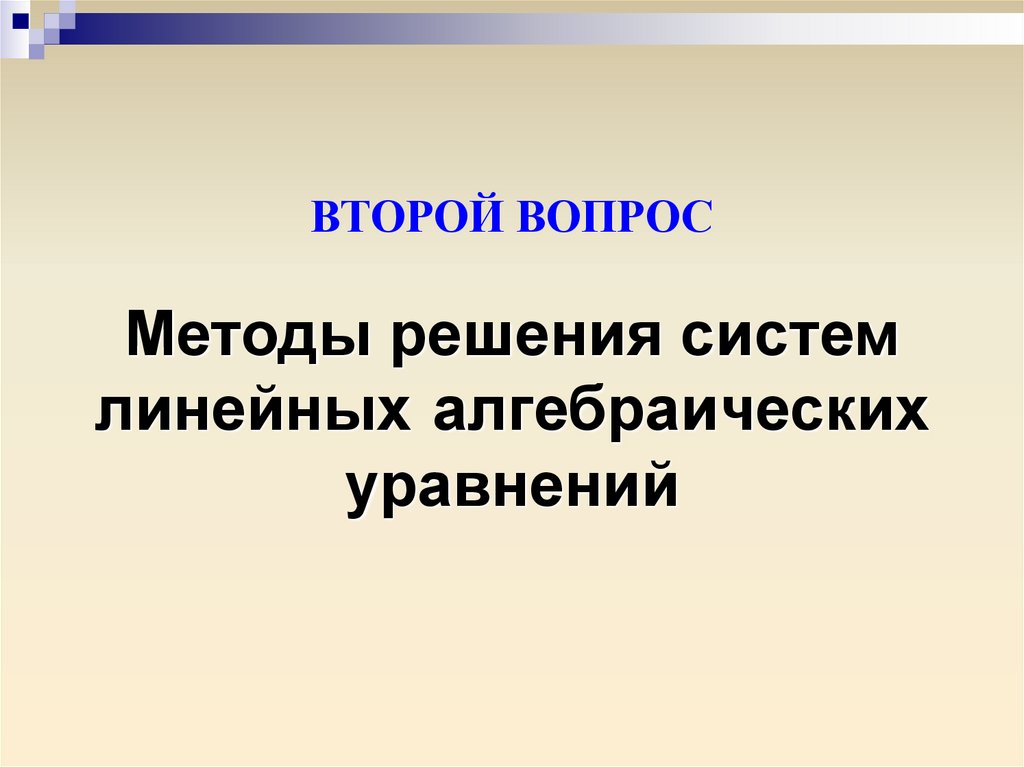 ВТОРОЙ ВОПРОС

Методы решения систем линейных алгебраических уравнений